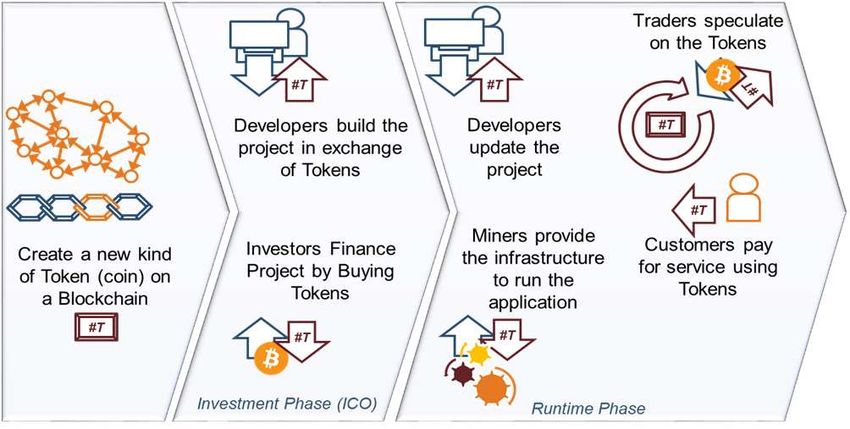 Create a new kind of Token (coin) on a Blockchain

#T

#T

Developers build the project in exchange of Tokens

Investors Finance Project by Buying Tokens

#T

Investment Phase (ICO)

#T

Developers update the project

Miners provide the infrastructure to run the application

#T

Traders speculate on the Tokens

#T

#T

#T

Customers pay for service using Tokens

Runtime Phase